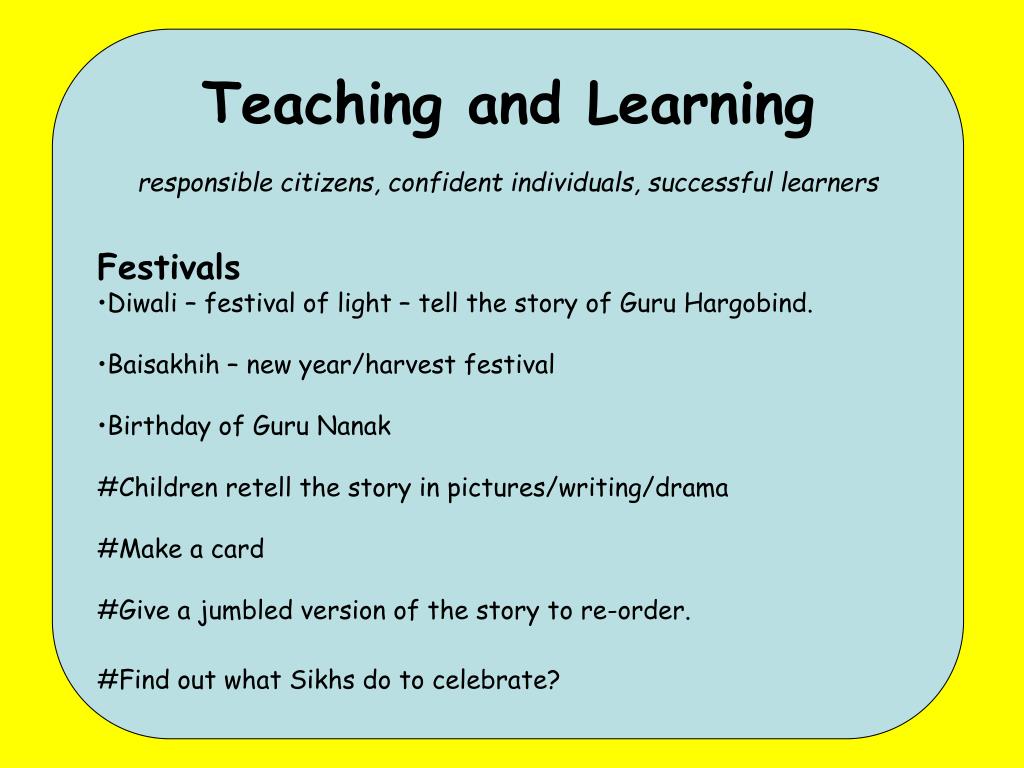 Teaching and Learning

responsible citizens, confident individuals, successful learners

Festivals
•Diwali – festival of light – tell the story of Guru Hargobind.

•Baisakhih – new year/harvest festival

•Birthday of Guru Nanak

#Children retell the story in pictures/writing/drama

#Make a card

#Give a jumbled version of the story to re-order.

#Find out what Sikhs do to celebrate?